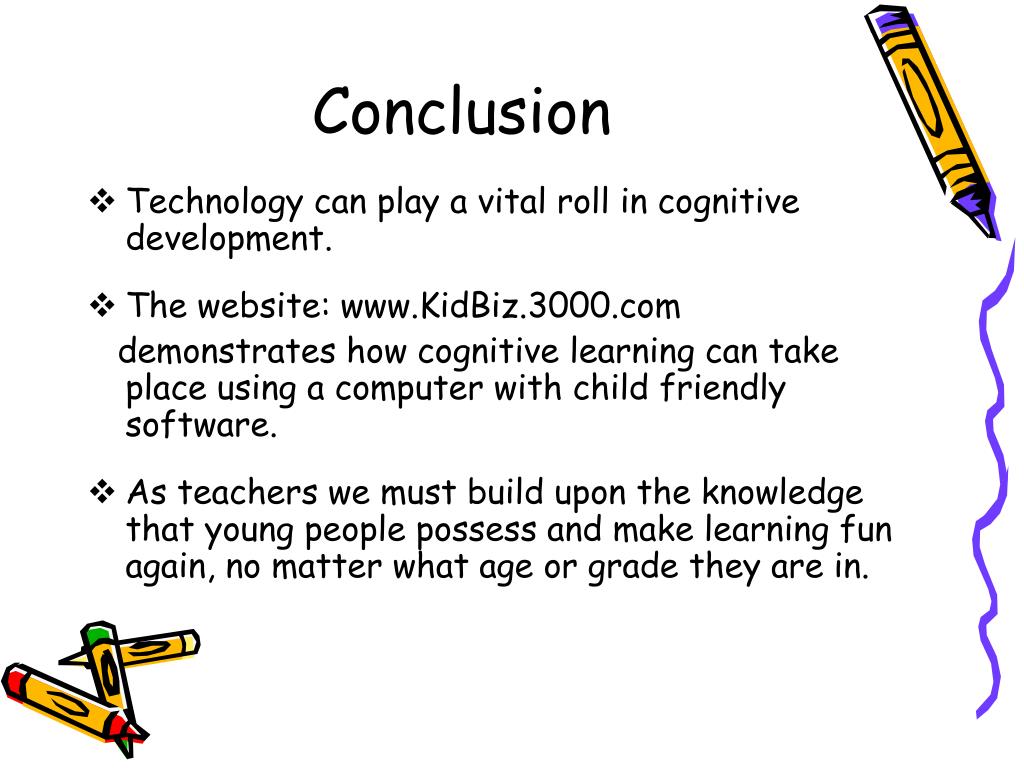 Conclusion

❖ Technology can play a vital roll in cognitive development.

❖ The website: www.KidBiz.3000.com demonstrates how cognitive learning can take place using a computer with child friendly software.

❖ As teachers we must build upon the knowledge that young people possess and make learning fun again, no matter what age or grade they are in.